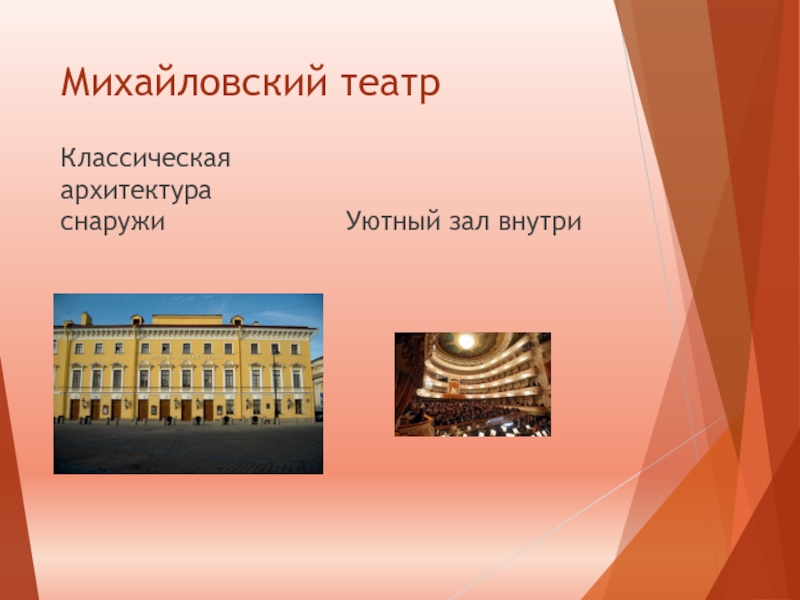 Михайловский театр

Классическая архитектура снаружи

Уютный зал внутри